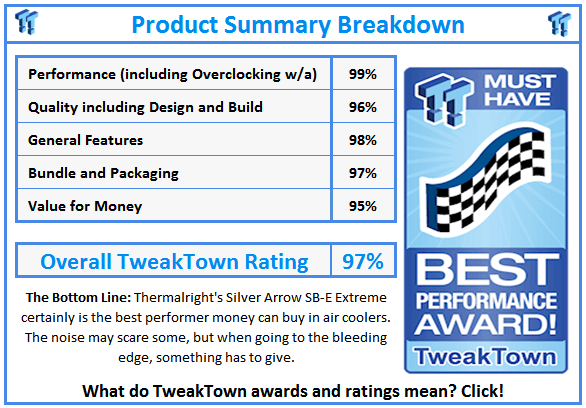 Product Summary Breakdown

| Performance (including Overclocking w/a) | 99% |
|---|---|
| Quality including Design and Build | 96% |
| General Features | 98% |
| Bundle and Packaging | 97% |
| Value for Money | 95% |

| Overall TweakTown Rating | 97% |
|---|---|

MUST HAVE

BEST PERFORMANCE AWARD!

TweakTown

**The Bottom Line:** Thermalright's Silver Arrow SB-E Extreme certainly is the best performer money can buy in air coolers. The noise may scare some, but when going to the bleeding edge, something has to give.

What do TweakTown awards and ratings mean? Click!